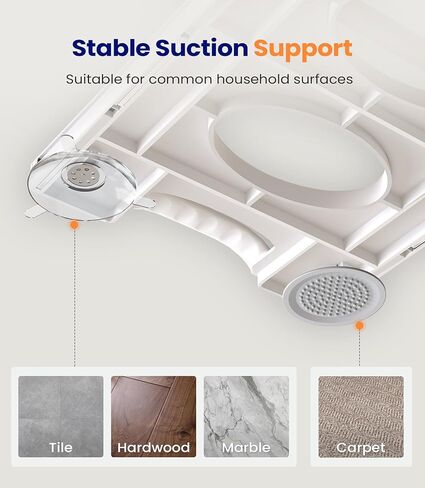 Stable Suction Support

Suitable for common household surfaces

Tile

Hardwood

Marble

Carpet